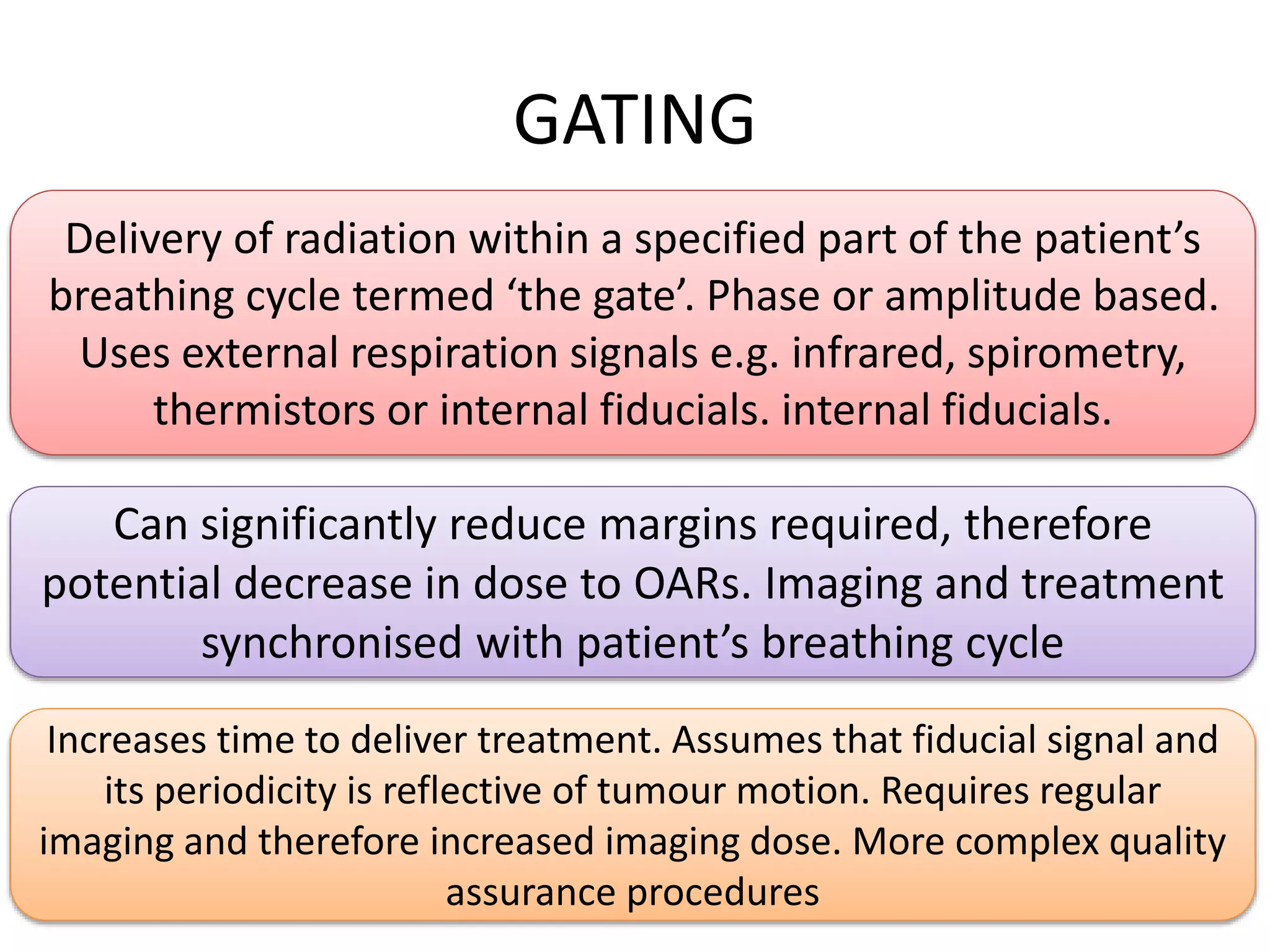 GATING

Delivery of radiation within a specified part of the patient’s breathing cycle termed ‘the gate’. Phase or amplitude based. Uses external respiration signals e.g. infrared, spirometry, thermistors or internal fiducials. internal fiducials.

Can significantly reduce margins required, therefore potential decrease in dose to OARs. Imaging and treatment synchronised with patient’s breathing cycle

Increases time to deliver treatment. Assumes that fiducial signal and its periodicity is reflective of tumour motion. Requires regular imaging and therefore increased imaging dose. More complex quality assurance procedures